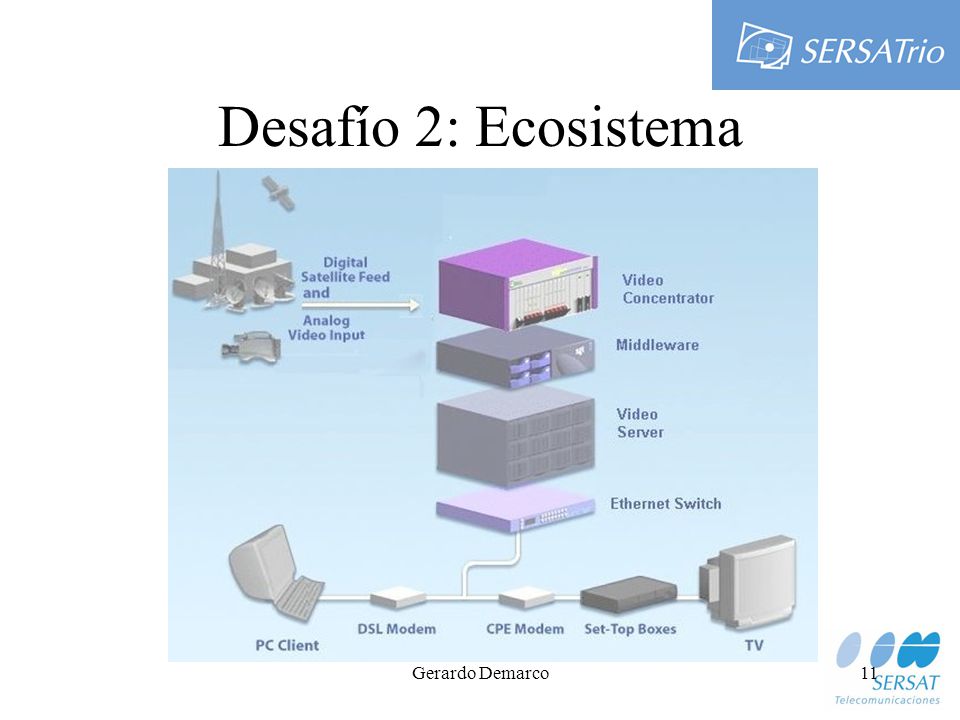 SERSATrio

Desafío 2: Ecosistema

Digital Satellite Feed and Analog Video Input

Video Concentrator

Middleware

Video Server

Ethernet Switch

PC Client

DSL Modem

CPE Modem

Set-Top Boxes

TV

Gerardo Demarco

11

SERSAT Telecomunicaciones